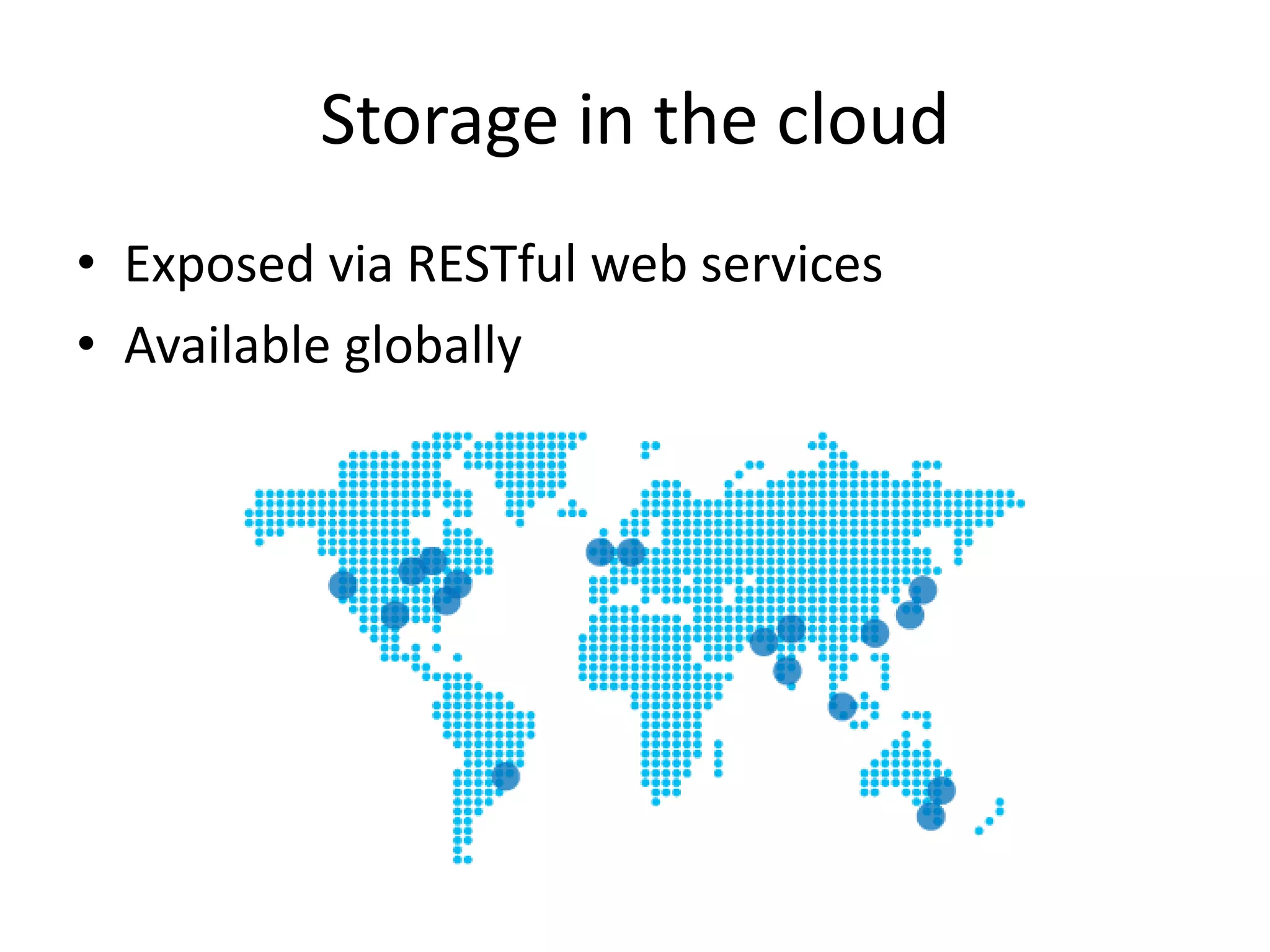 Storage in the cloud

• Exposed via RESTful web services
• Available globally